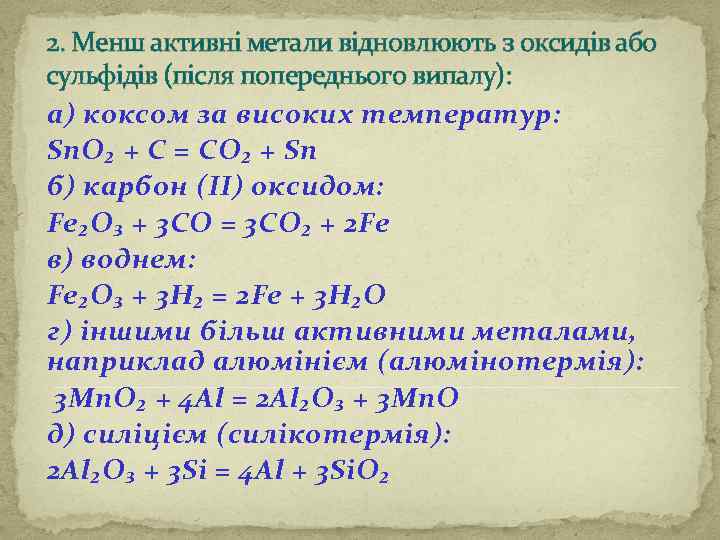 2. Менш активні метали відновлюють з оксидів або сульфідів (після попереднього випалу):

а) коксом за високих температур:
$SnO_2 + C = CO_2 + Sn$
б) карбон (II) оксидом:
$Fe_2O_3 + 3CO = 3CO_2 + 2Fe$
в) воднем:
$Fe_2O_3 + 3H_2 = 2Fe + 3H_2O$
г) іншими більш активними металами, наприклад алюмінієм (алюмінотермія):
$3MnO_2 + 4Al = 2Al_2O_3 + 3MnO$
д) силіцієм (силікотермія):
$2Al_2O_3 + 3Si = 4Al + 3SiO_2$